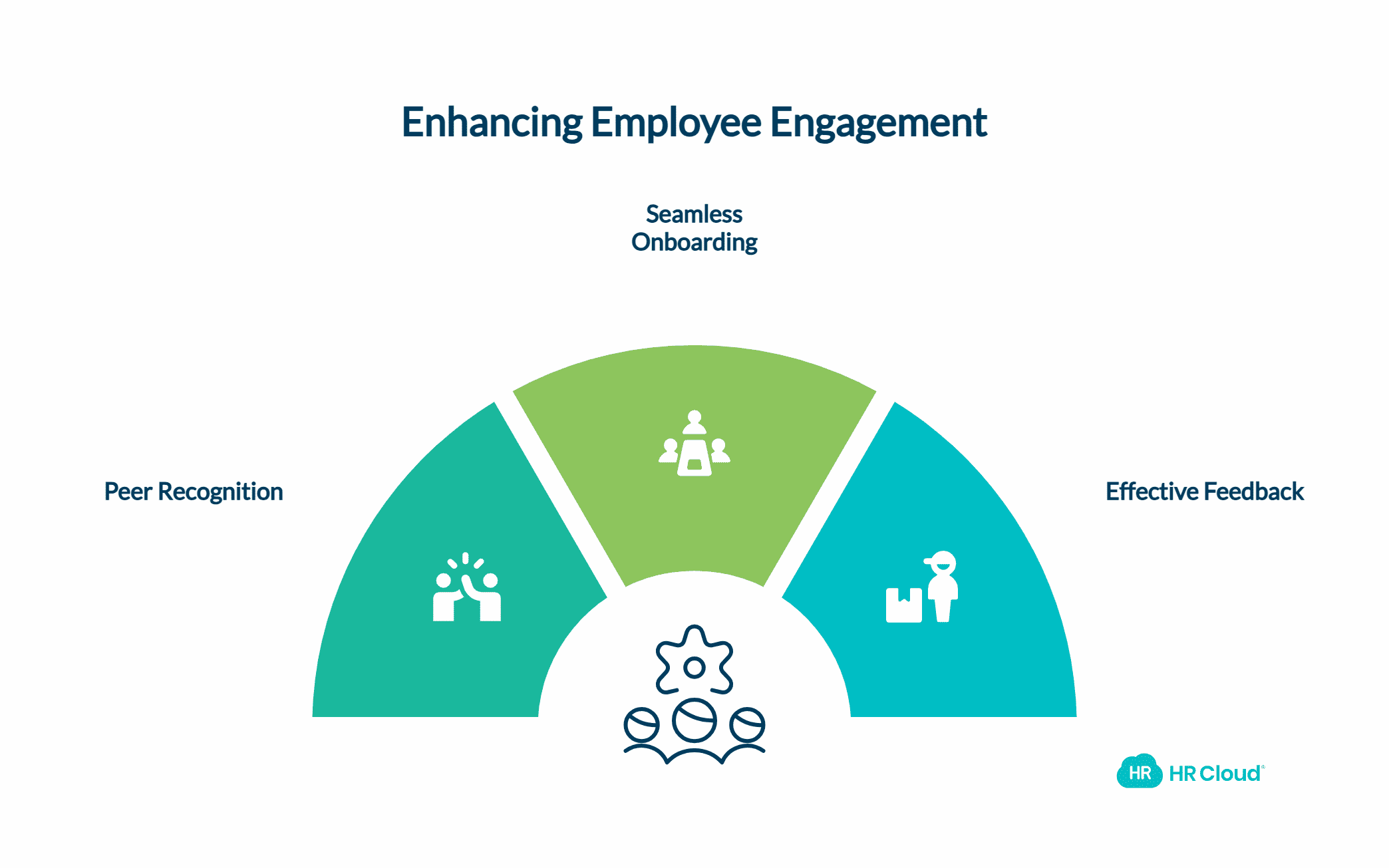 Enhancing Employee Engagement

Seamless Onboarding

Peer Recognition

Effective Feedback

HR HR Cloud®